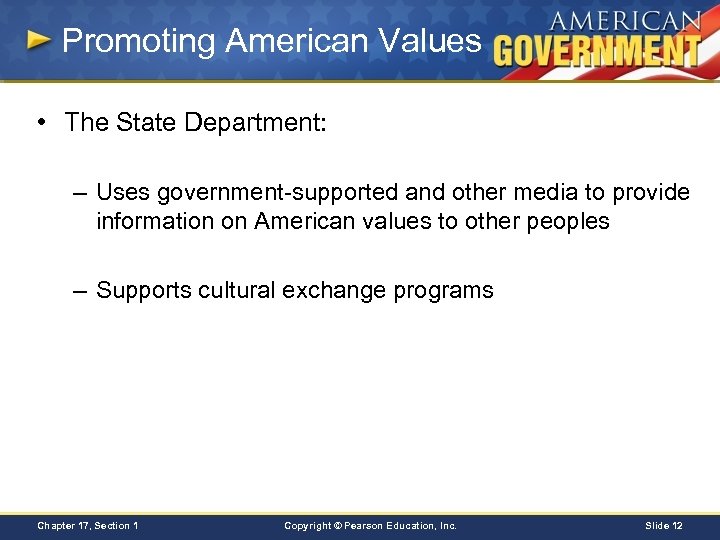 Promoting American Values

AMERICAN GOVERNMENT

• The State Department:

– Uses government-supported and other media to provide information on American values to other peoples

– Supports cultural exchange programs

Chapter 17, Section 1

Copyright © Pearson Education, Inc.

Slide 12